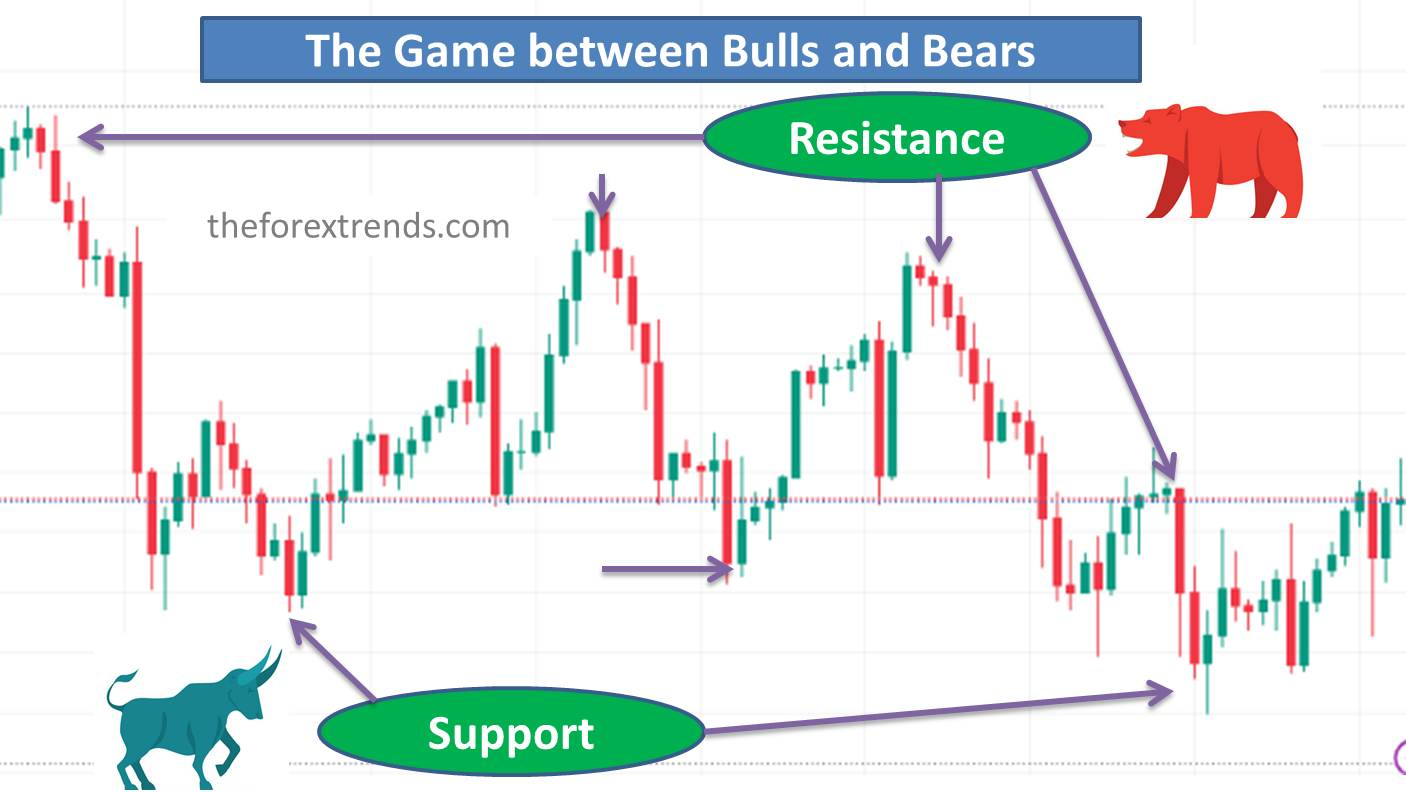 The Game between Bulls and Bears

Resistance

theforextrends.com

Support